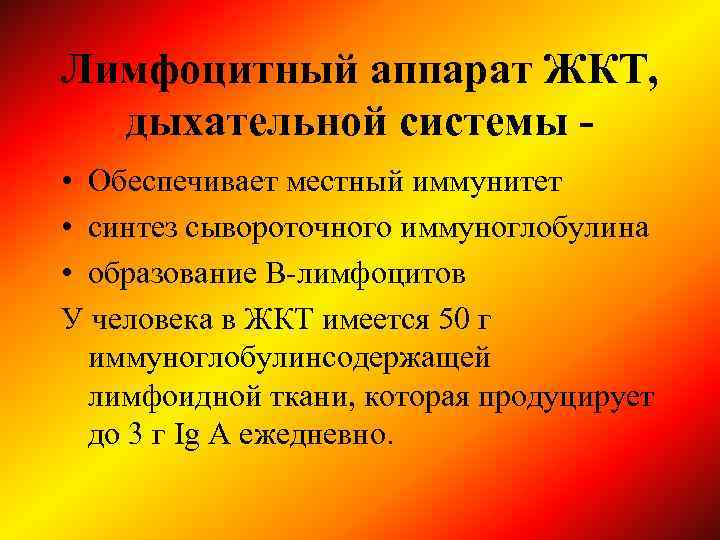 Лимфоцитный аппарат ЖКТ, дыхательной системы -

• Обеспечивает местный иммунитет
• синтез сывороточного иммуноглобулина
• образование В-лимфоцитов

У человека в ЖКТ имеется 50 г иммуноглобулинсодержащей лимфоидной ткани, которая продуцирует до 3 г Ig A ежедневно.